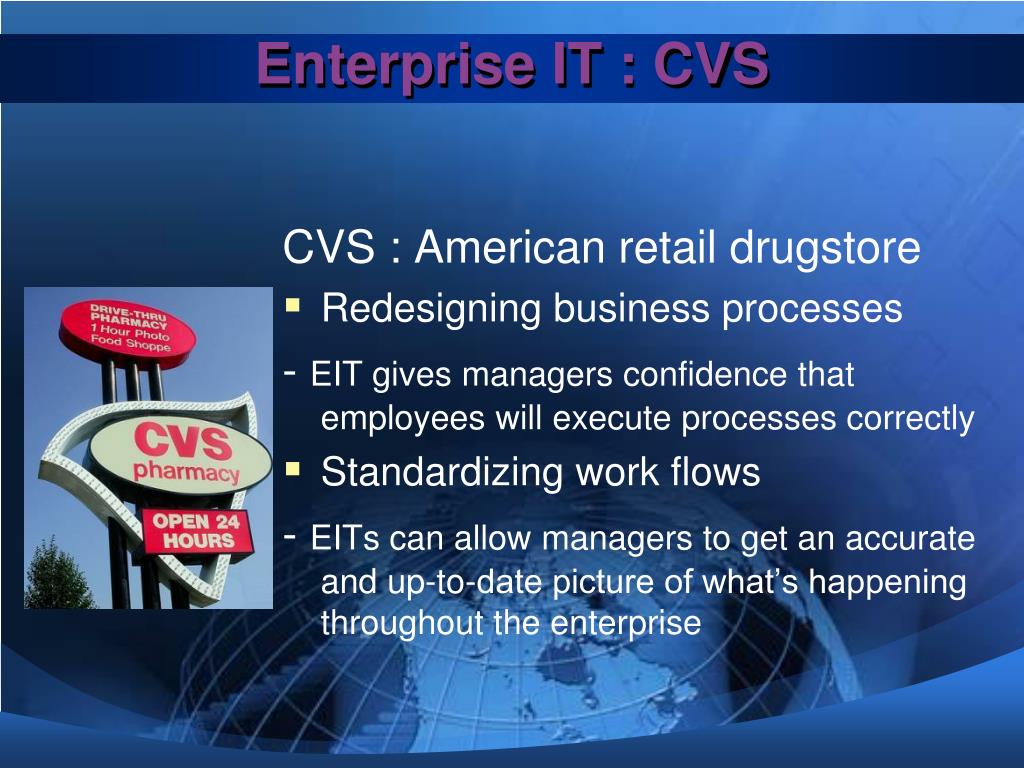 Enterprise IT : CVS

DRIVE-THRU PHARMACY 1 Hour Photo Food Shoppe

CVS pharmacy

OPEN 24 HOURS

CVS : American retail drugstore

▪ Redesigning business processes

- EIT gives managers confidence that employees will execute processes correctly

▪ Standardizing work flows

- EITs can allow managers to get an accurate and up-to-date picture of what's happening throughout the enterprise